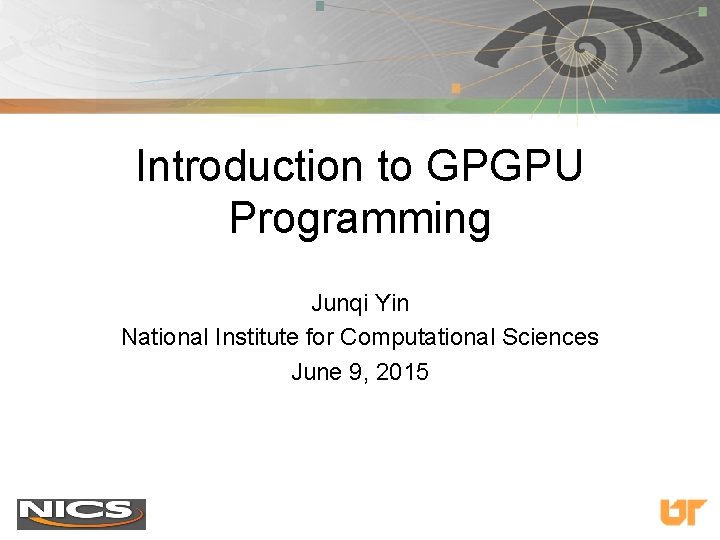 Introduction to GPGPU Programming

Junqi Yin
National Institute for Computational Sciences
June 9, 2015

NICS

UT